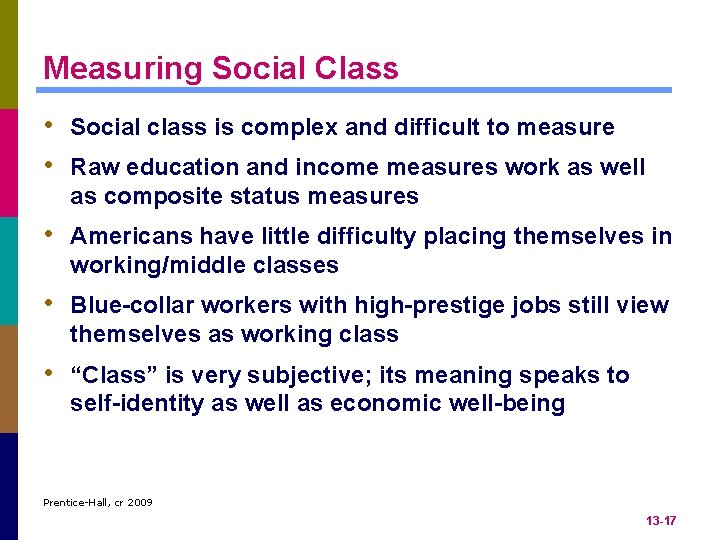 Measuring Social Class

• Social class is complex and difficult to measure
• Raw education and income measures work as well as composite status measures
• Americans have little difficulty placing themselves in working/middle classes
• Blue-collar workers with high-prestige jobs still view themselves as working class
• “Class” is very subjective; its meaning speaks to self-identity as well as economic well-being

Prentice-Hall, cr 2009

13-17